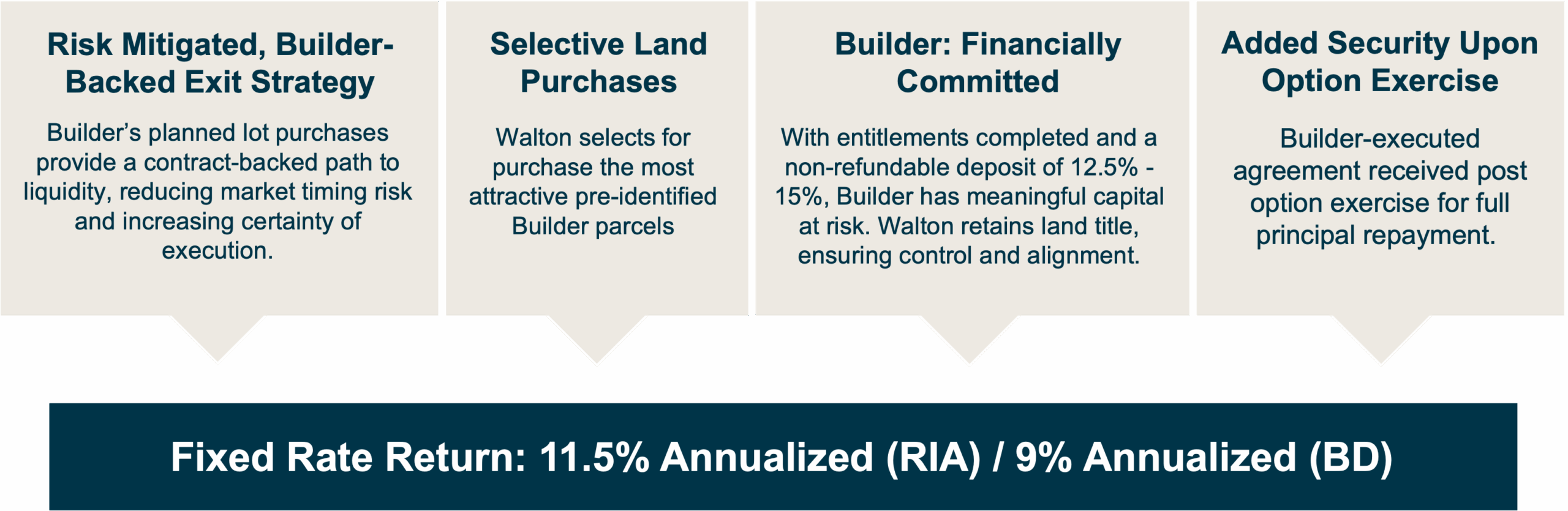 Risk Mitigated, Builder-Backed Exit Strategy

Builder's planned lot purchases provide a contract-backed path to liquidity, reducing market timing risk and increasing certainty of execution.

Selective Land Purchases

Walton selects for purchase the most attractive pre-identified Builder parcels

Builder: Financially Committed

With entitlements completed and a non-refundable deposit of 12.5% - 15%, Builder has meaningful capital at risk. Walton retains land title, ensuring control and alignment.

Added Security Upon Option Exercise

Builder-executed agreement received post option exercise for full principal repayment.

Fixed Rate Return: 11.5% Annualized (RIA) / 9% Annualized (BD)